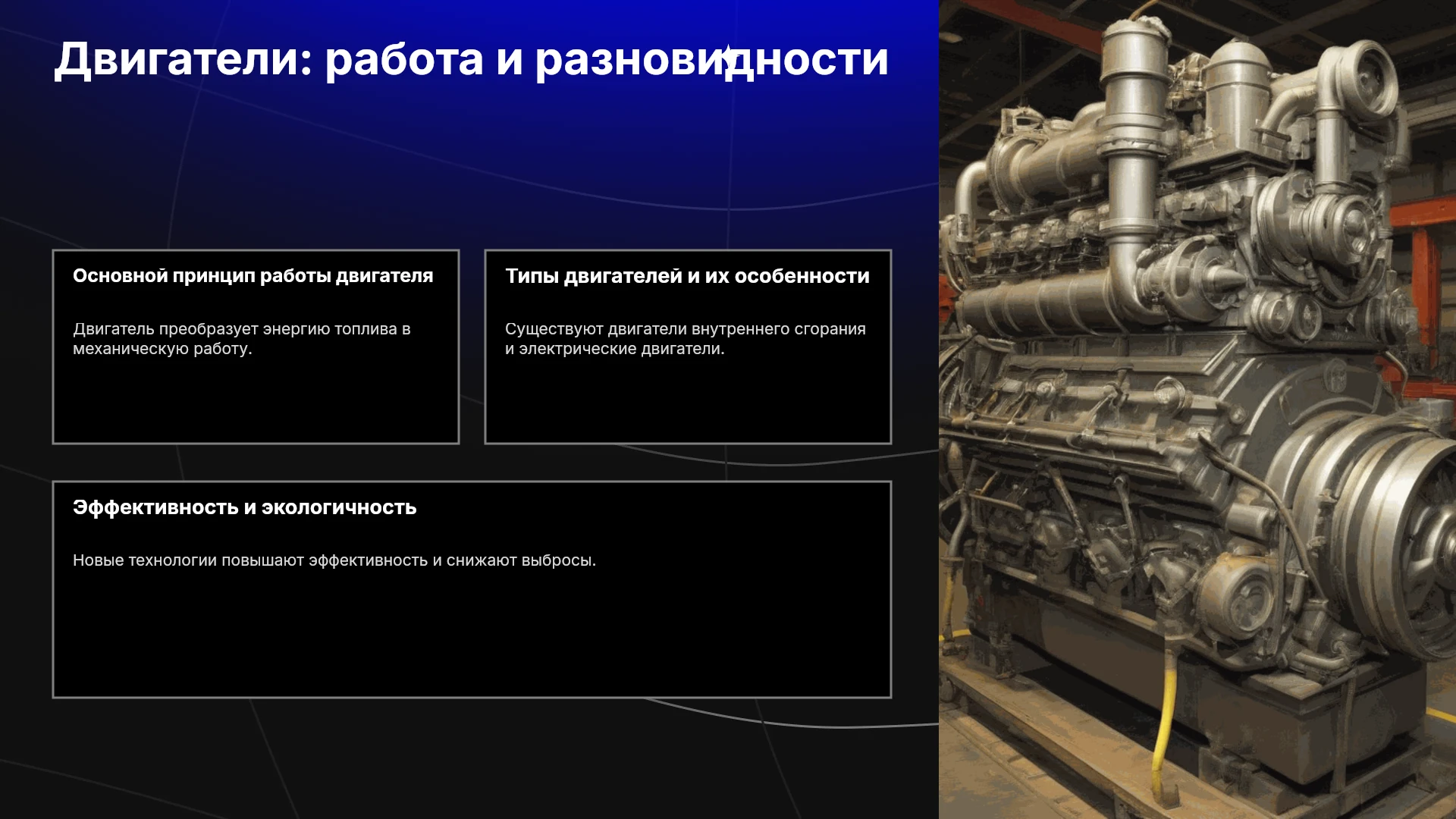 Двигатели: работа и разновидности

Основной принцип работы двигателя

Двигатель преобразует энергию топлива в механическую работу.

Типы двигателей и их особенности

Существуют двигатели внутреннего сгорания и электрические двигатели.

Эффективность и экологичность

Новые технологии повышают эффективность и снижают выбросы.